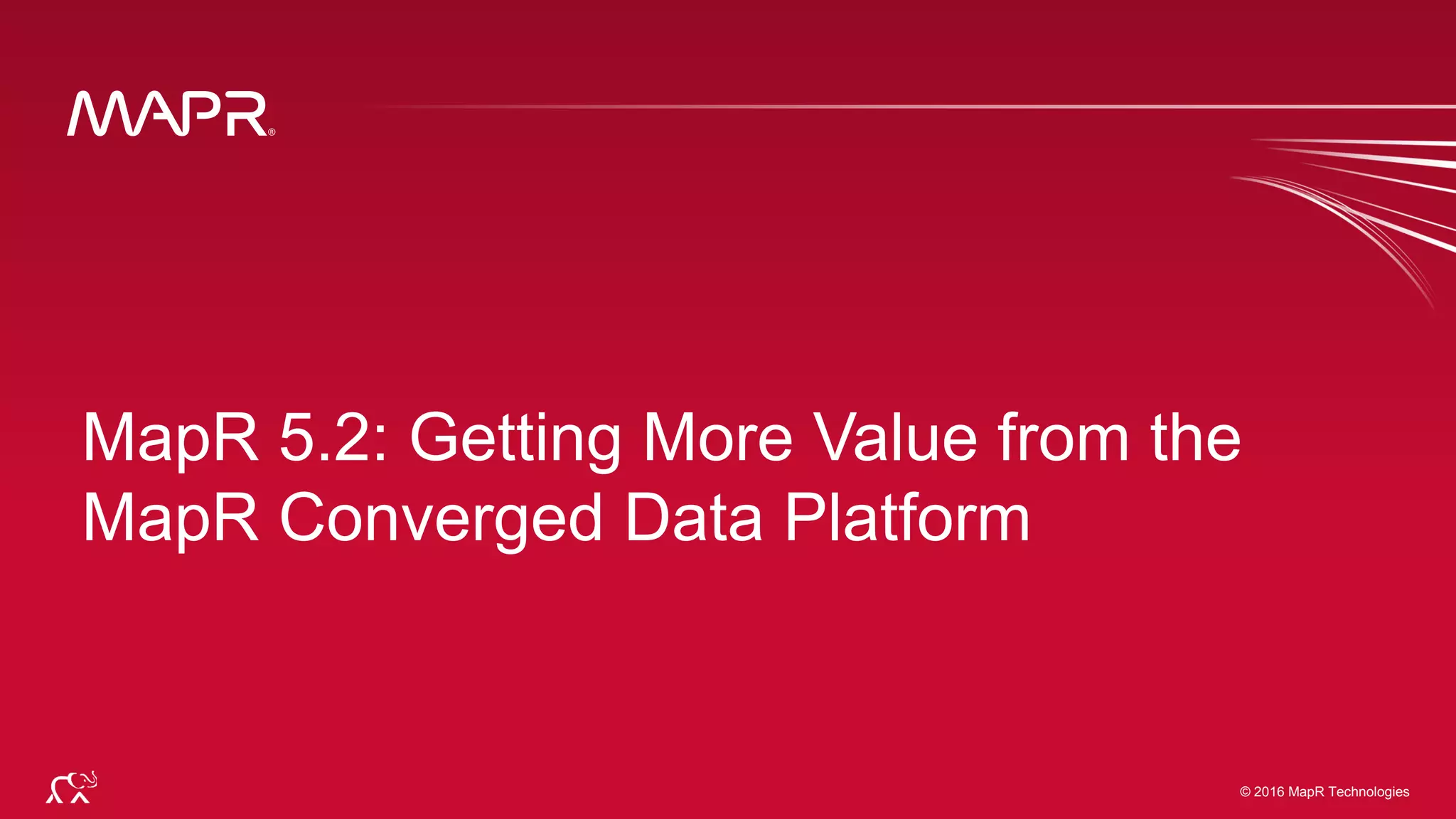 MAPR®

MapR 5.2: Getting More Value from the MapR Converged Data Platform

© 2016 MapR Technologies